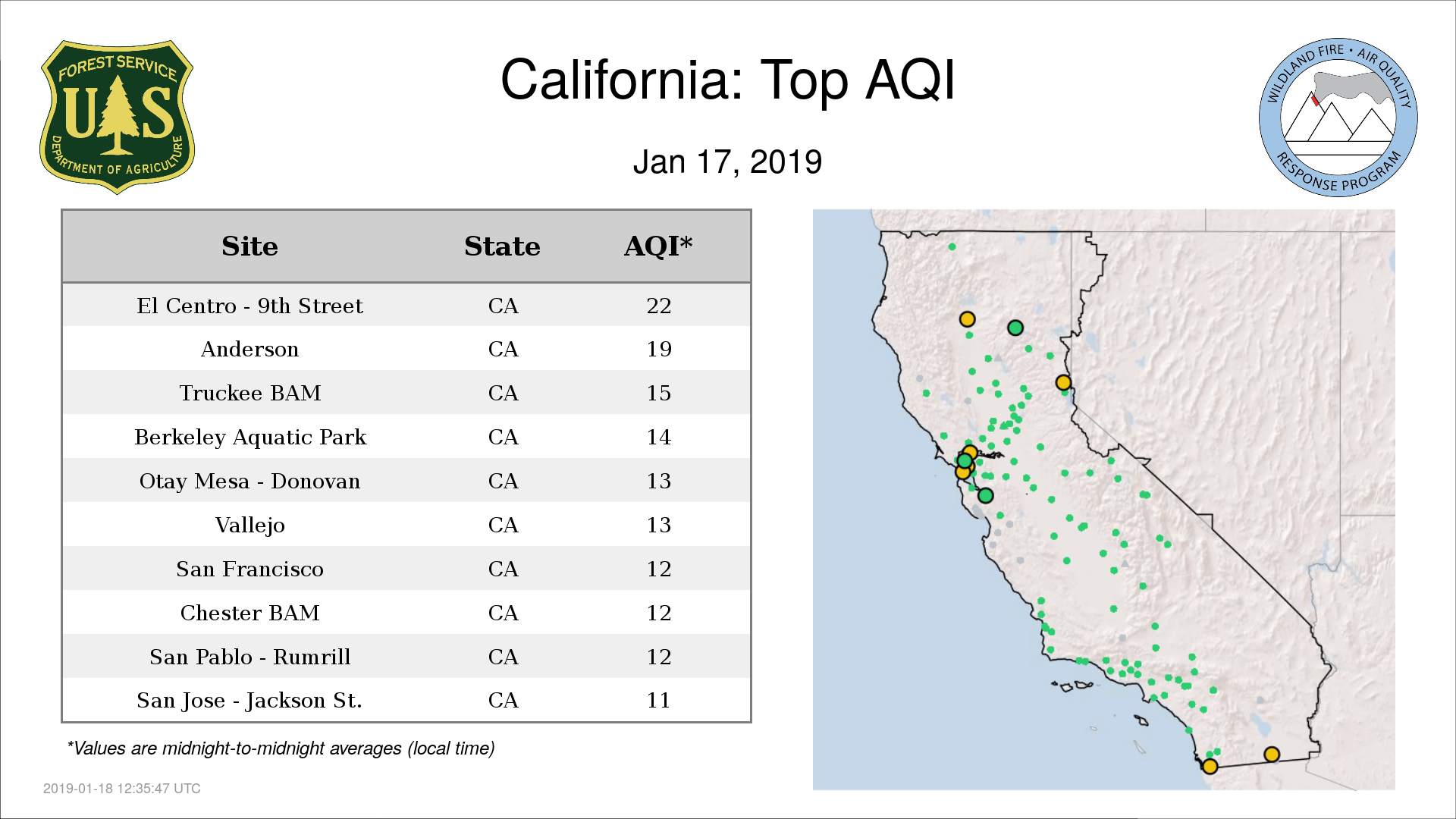 FOREST SERVICE U S DEPARTMENT OF AGRICULTURE

California: Top AQI

Jan 17, 2019

WILDLAND FIRE • AIR QUALITY RESPONSE PROGRAM

| Site | State | AQI* |
|---|---|---|
| El Centro - 9th Street | CA | 22 |
| Anderson | CA | 19 |
| Truckee BAM | CA | 15 |
| Berkeley Aquatic Park | CA | 14 |
| Otay Mesa - Donovan | CA | 13 |
| Vallejo | CA | 13 |
| San Francisco | CA | 12 |
| Chester BAM | CA | 12 |
| San Pablo - Rumrill | CA | 12 |
| San Jose - Jackson St. | CA | 11 |

*Values are midnight-to-midnight averages (local time)

2019-01-18 12:35:47 UTC